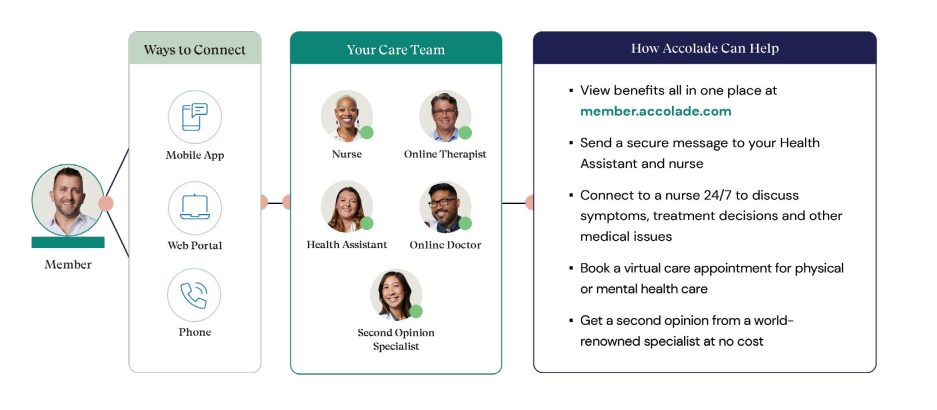 Member

Ways to Connect

Mobile App

Web Portal

Phone

Your Care Team

Nurse

Online Therapist

Health Assistant

Online Doctor

Second Opinion Specialist

How Accolade Can Help

▪ View benefits all in one place at member.accolade.com

▪ Send a secure message to your Health Assistant and nurse

▪ Connect to a nurse 24/7 to discuss symptoms, treatment decisions and other medical issues

▪ Book a virtual care appointment for physical or mental health care

▪ Get a second opinion from a world-renowned specialist at no cost